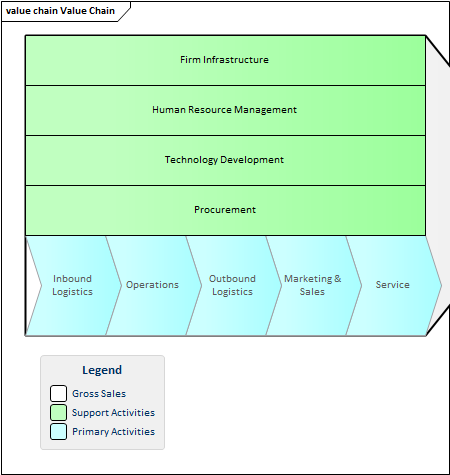 value chain Value Chain

Firm Infrastructure

Human Resource Management

Technology Development

Procurement

Inbound Logistics

Operations

Outbound Logistics

Marketing & Sales

Service

Legend

Gross Sales

Support Activities

Primary Activities